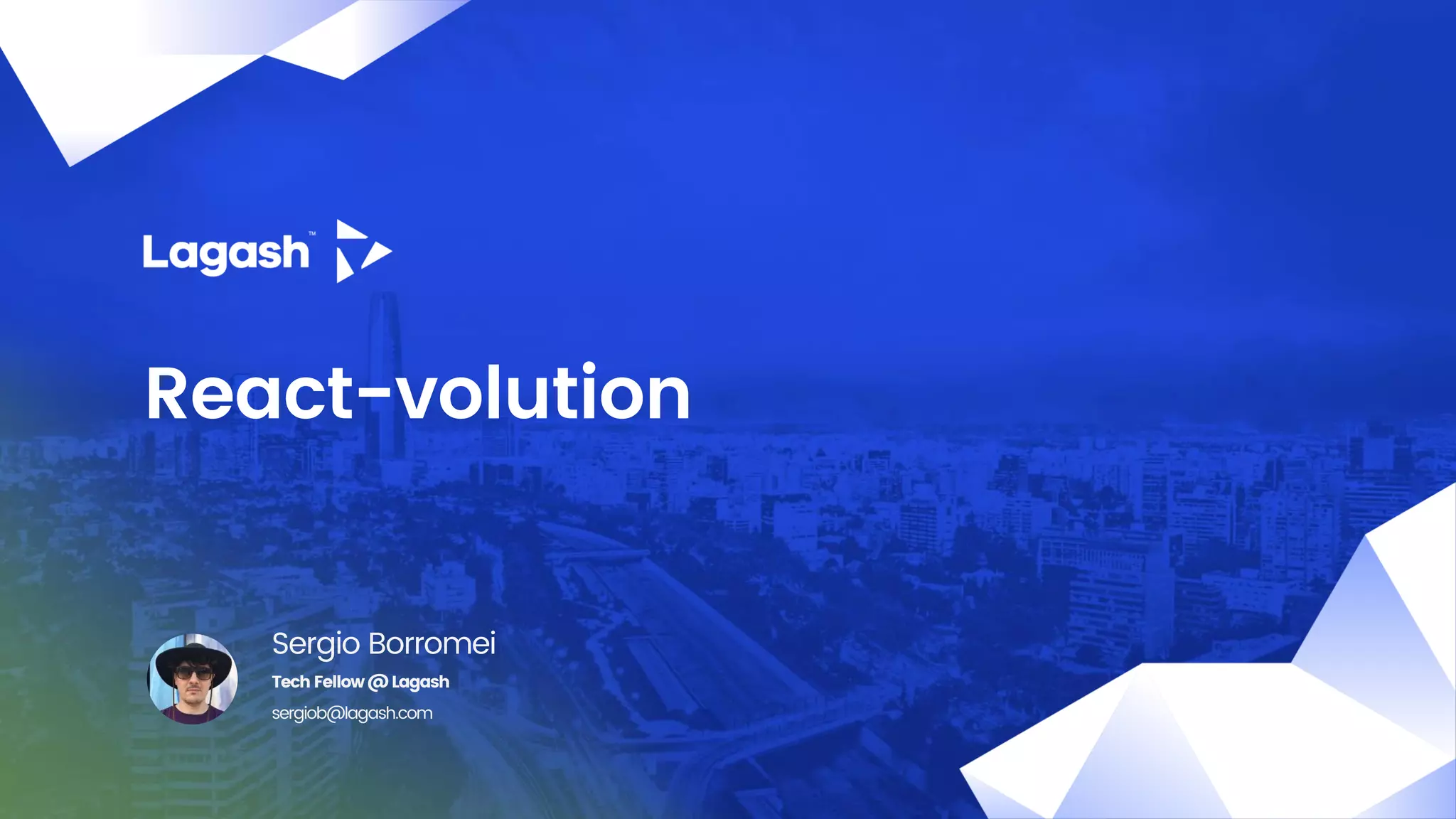 Lagash™

React-volution

Sergio Borromei
Tech Fellow @ Lagash
sergiob@lagash.com